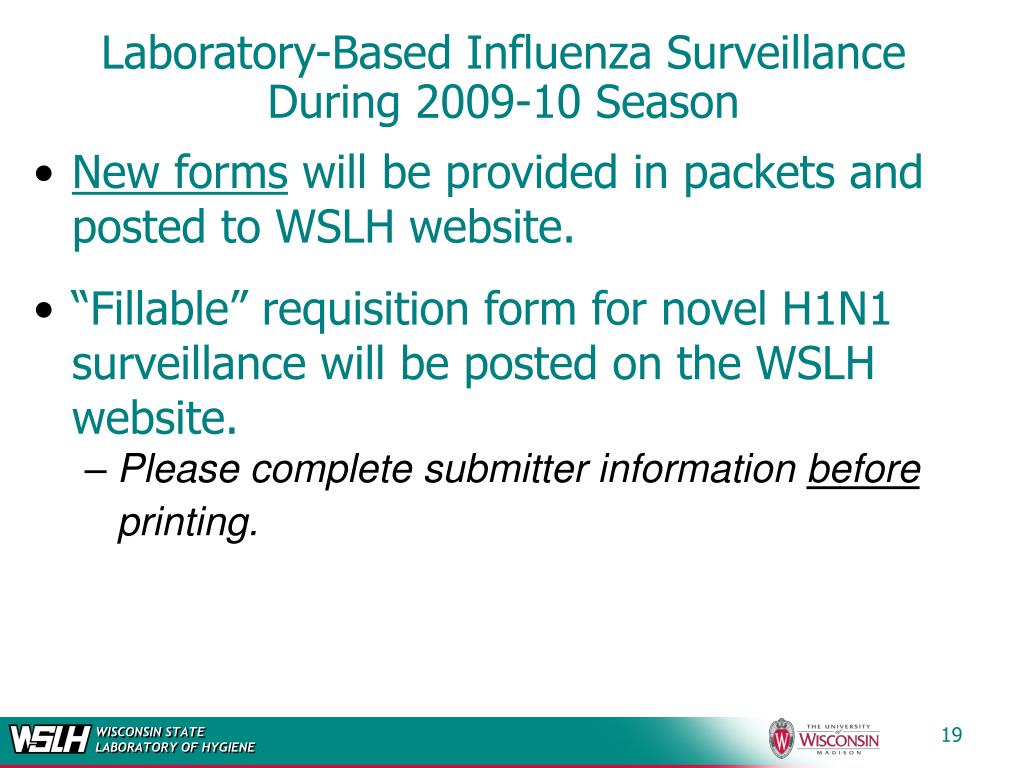 Laboratory-Based Influenza Surveillance During 2009-10 Season

• New forms will be provided in packets and posted to WSLH website.

• “Fillable” requisition form for novel H1N1 surveillance will be posted on the WSLH website.

– Please complete submitter information before printing.

WSLH WISCONSIN STATE LABORATORY OF HYGIENE

THE UNIVERSITY WISCONSIN MADISON

19